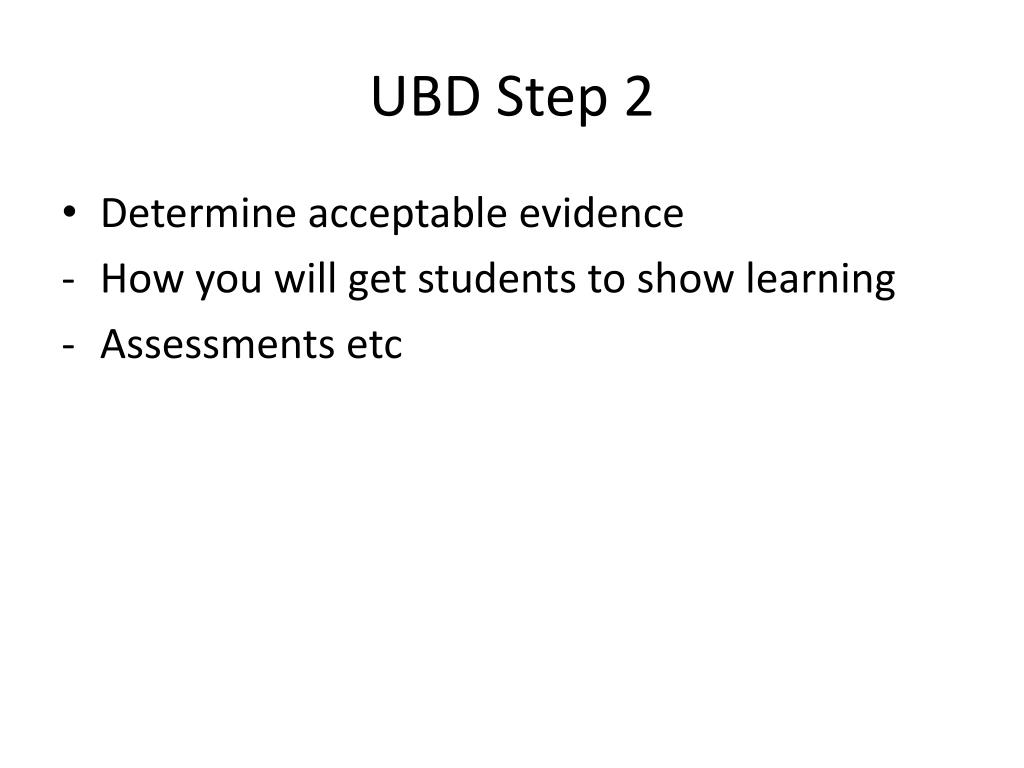 UBD Step 2

• Determine acceptable evidence
- How you will get students to show learning
- Assessments etc